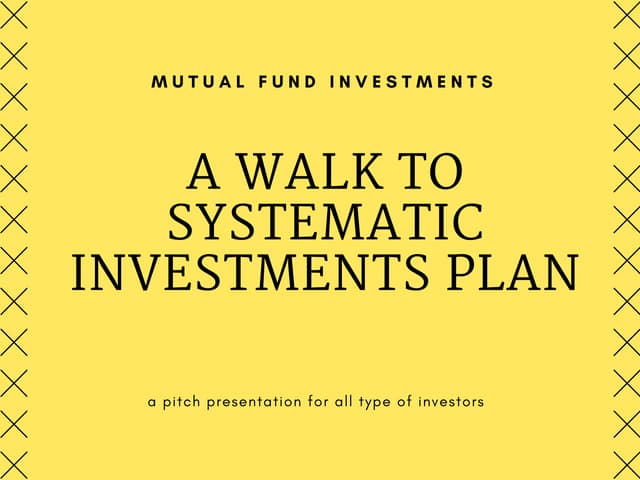 MUTUAL FUND INVESTMENTS

A WALK TO SYSTEMATIC INVESTMENTS PLAN

a pitch presentation for all type of investors